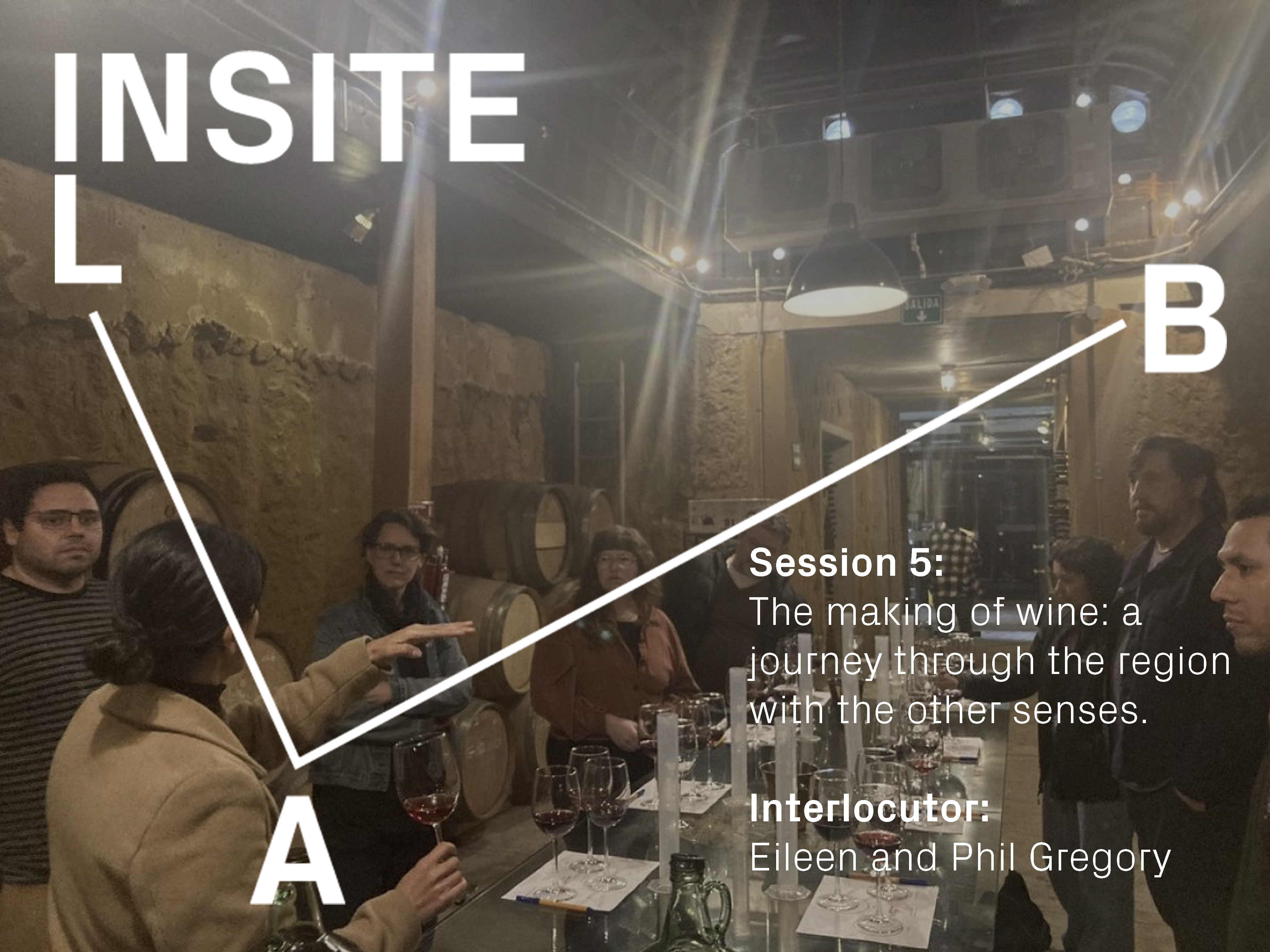 INSITE
L

B

A

SALIDA

Session 5:
The making of wine: a journey through the region with the other senses.

Interlocutor:
Eileen and Phil Gregory